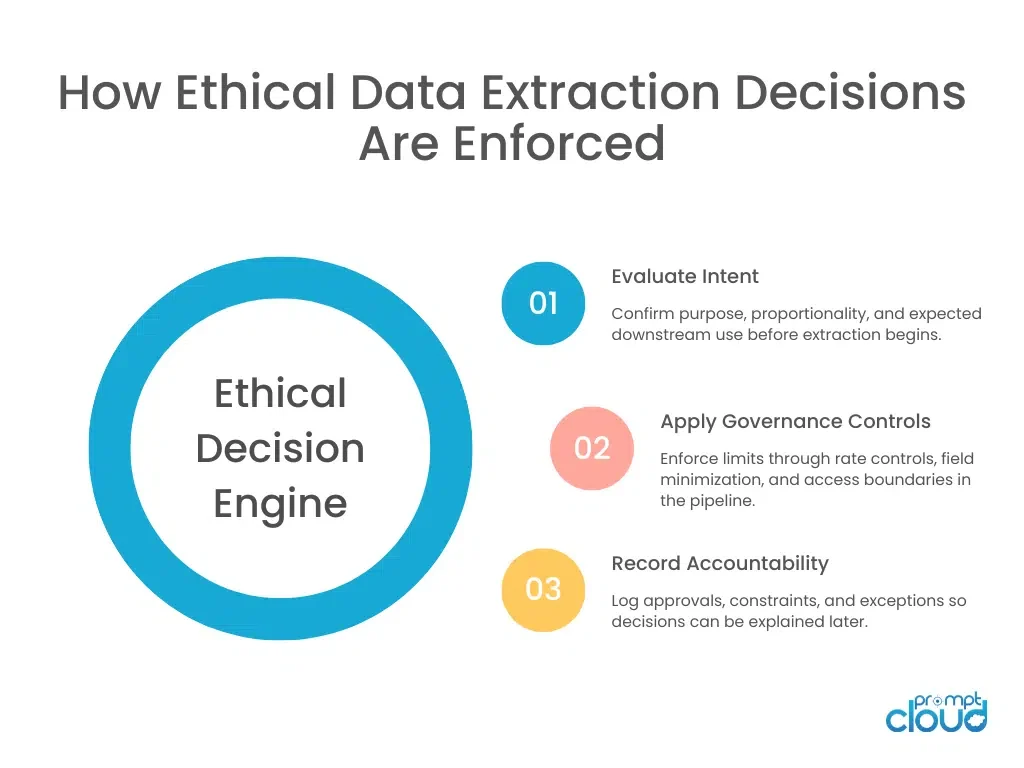 How Ethical Data Extraction Decisions Are Enforced

Ethical Decision Engine

01
Evaluate Intent
Confirm purpose, proportionality, and expected downstream use before extraction begins.

02
Apply Governance Controls
Enforce limits through rate controls, field minimization, and access boundaries in the pipeline.

03
Record Accountability
Log approvals, constraints, and exceptions so decisions can be explained later.

prompt cloud